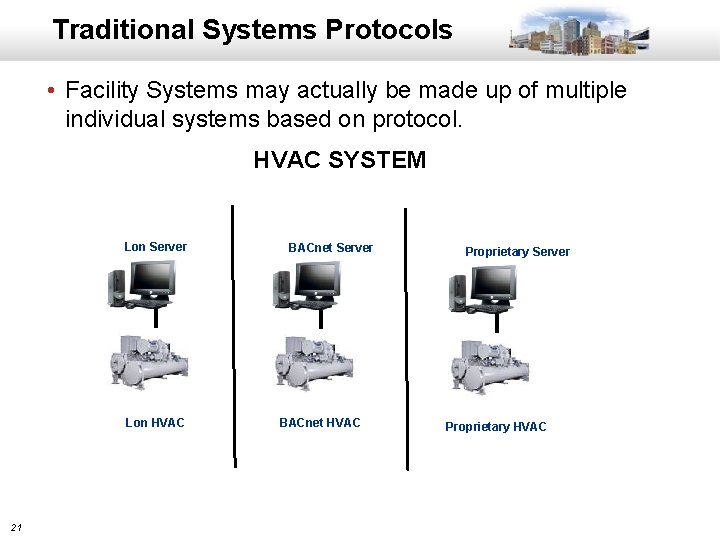 Traditional Systems Protocols

• Facility Systems may actually be made up of multiple individual systems based on protocol.

HVAC SYSTEM

Lon Server

BACnet Server

Proprietary Server

Lon HVAC

BACnet HVAC

Proprietary HVAC

21